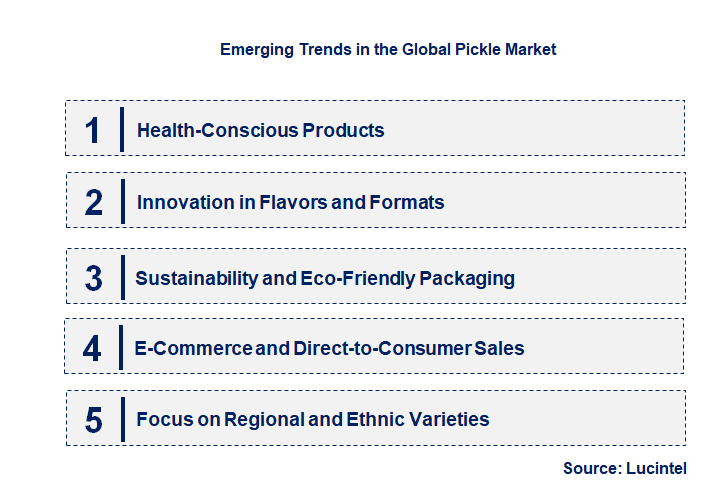 Emerging Trends in the Global Pickle Market

1 Health-Conscious Products

2 Innovation in Flavors and Formats

3 Sustainability and Eco-Friendly Packaging

4 E-Commerce and Direct-to-Consumer Sales

5 Focus on Regional and Ethnic Varieties

Source: Lucintel